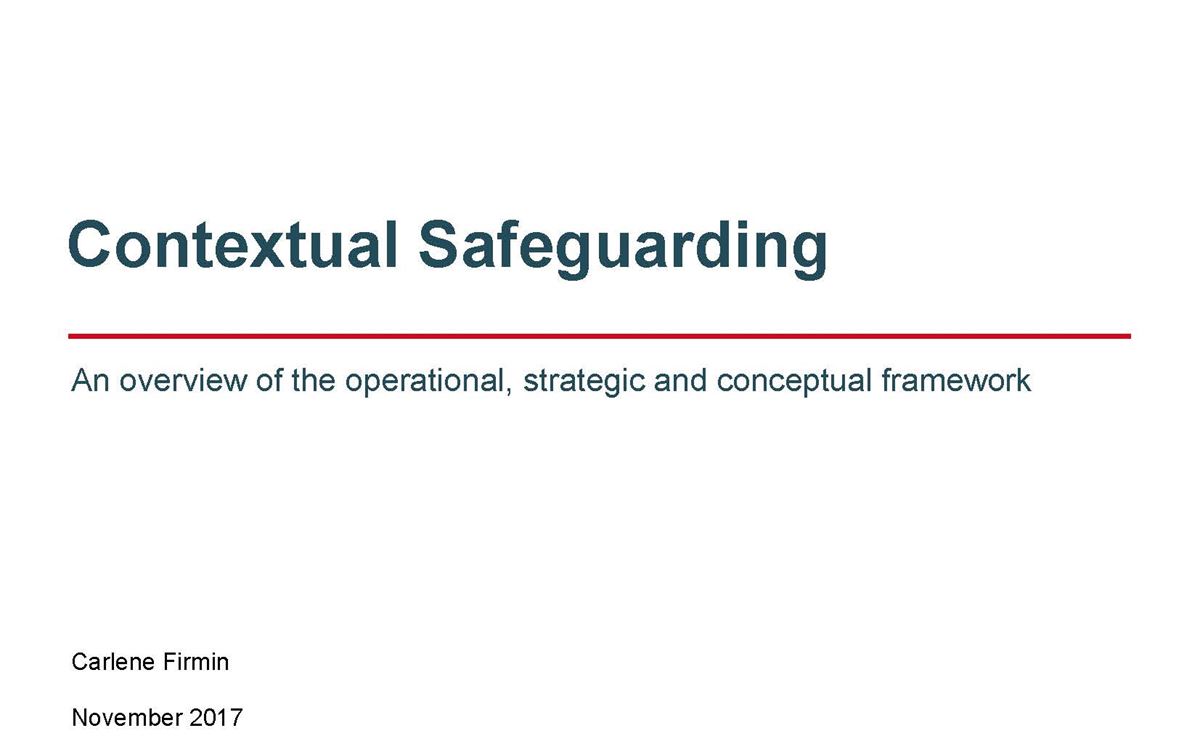 Contextual Safeguarding

An overview of the operational, strategic and conceptual framework

Carlene Firmin

November 2017